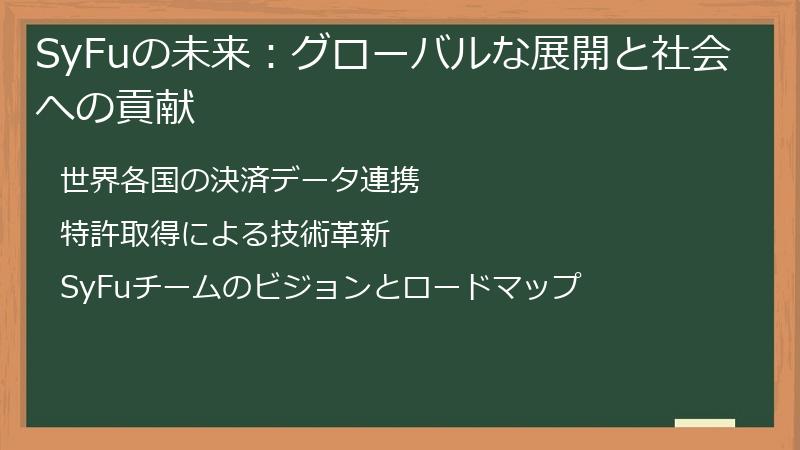 SyFuの未来：グローバルな展開と社会への貢献

世界各国の決済データ連携

特許取得による技術革新

SyFuチームのビジョンとロードマップ